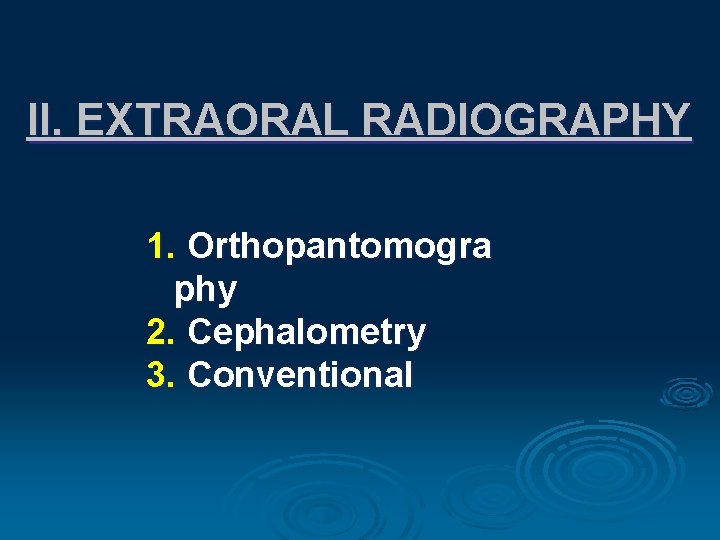 II. EXTRAORAL RADIOGRAPHY

1. Orthopantomography
2. Cephalometry
3. Conventional